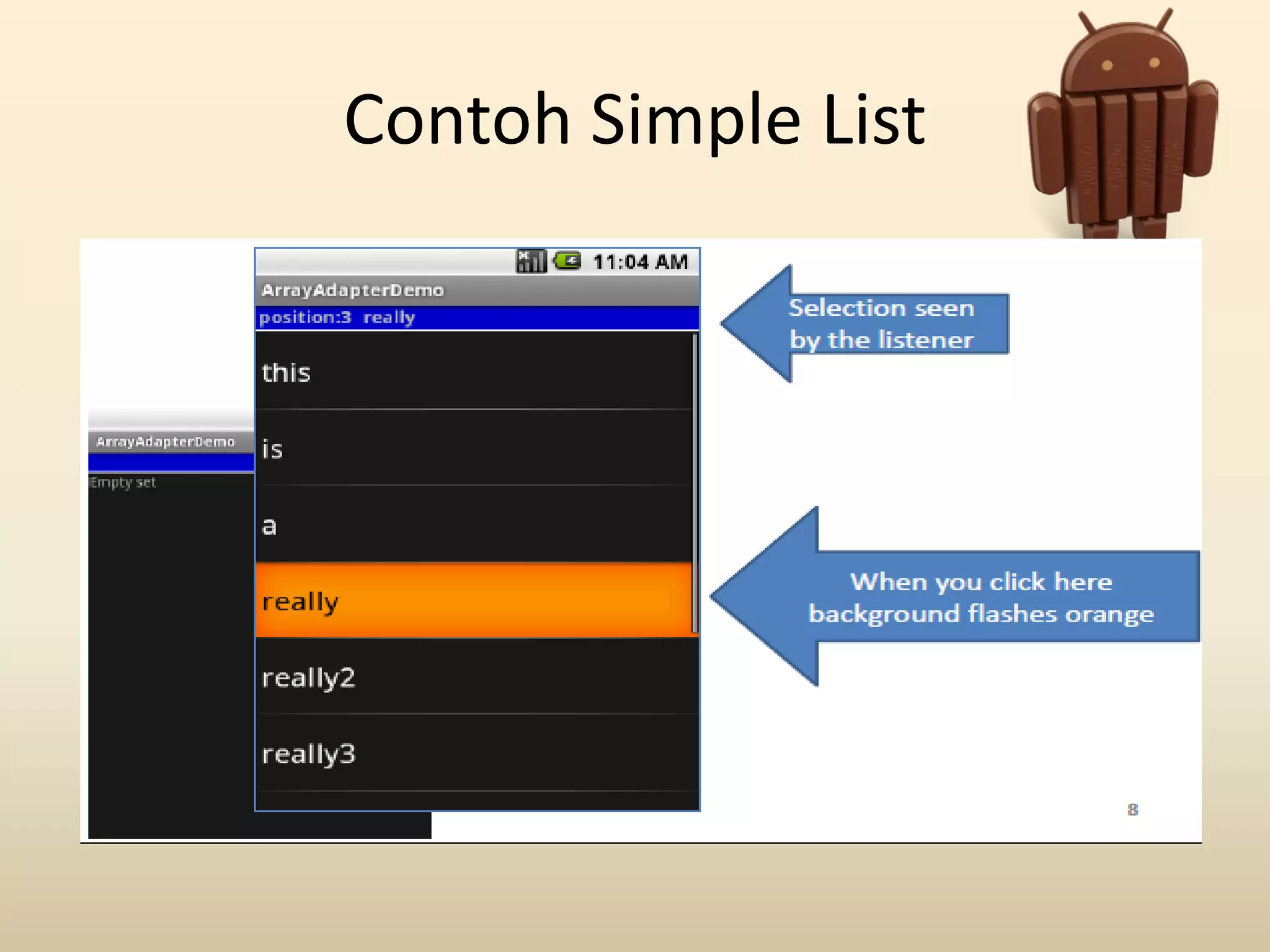 Contoh Simple List

ArrayAdapterDemo

Empty set

11:04 AM

ArrayAdapterDemo

position:3 really

this

is

a

really

really2

really3

Selection seen by the listener

When you click here background flashes orange

8